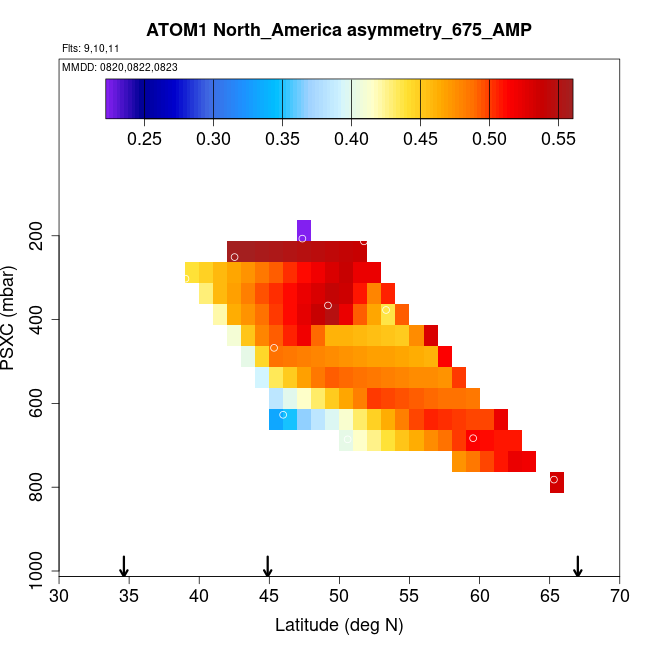 ATOM1 North_America asymmetry_675_AMP

Flts: 9,10,11

MMDD: 0820,0822,0823

0.25 0.30 0.35 0.40 0.45 0.50 0.55

PSXC (mbar)

200
400
600
800
1000

30 35 40 45 50 55 60 65 70

Latitude (deg N)